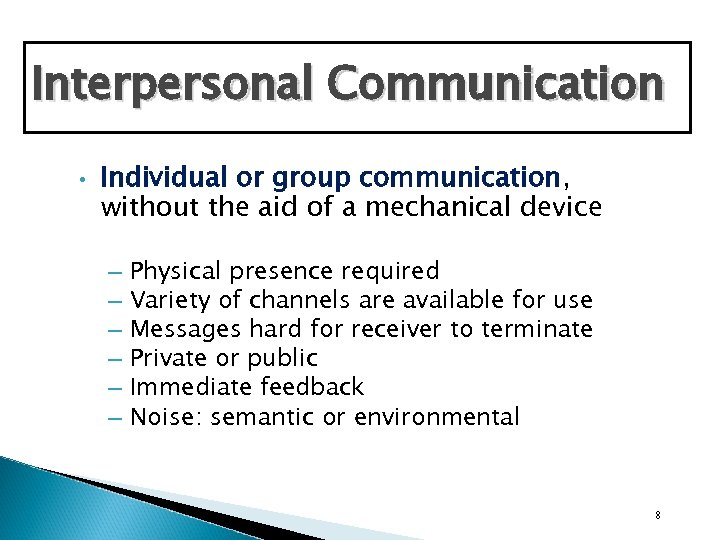 Interpersonal Communication

• Individual or group communication, without the aid of a mechanical device

– Physical presence required
– Variety of channels are available for use
– Messages hard for receiver to terminate
– Private or public
– Immediate feedback
– Noise: semantic or environmental

8